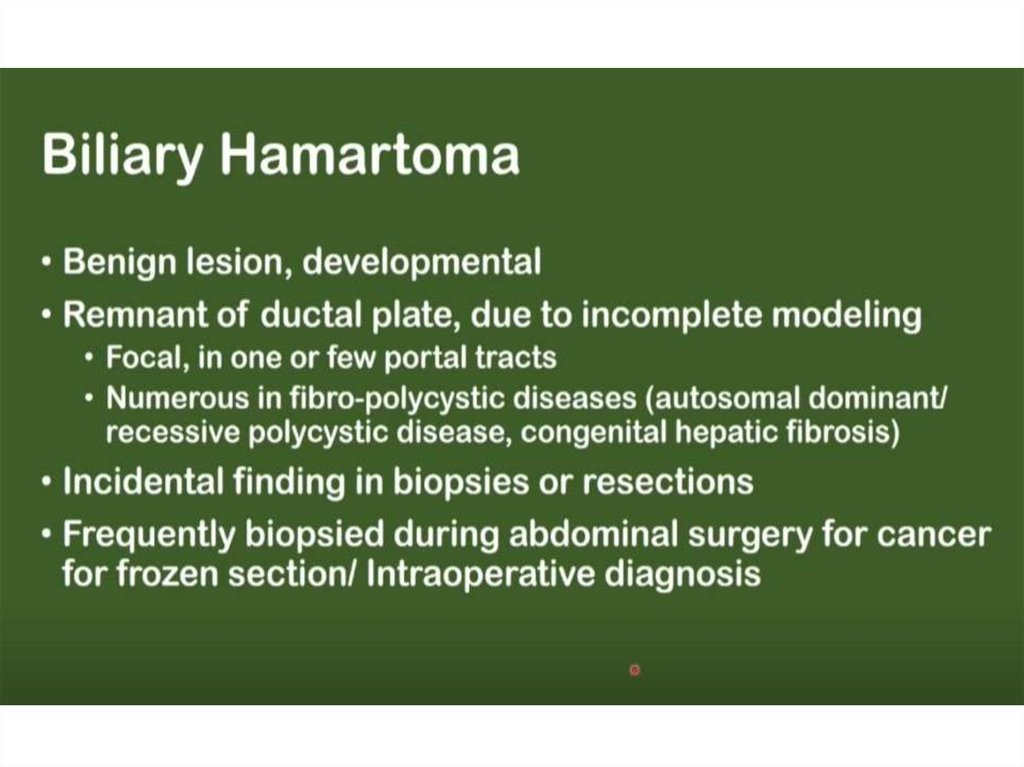 Biliary Hamartoma

• Benign lesion, developmental
• Remnant of ductal plate, due to incomplete modeling
  • Focal, in one or few portal tracts
  • Numerous in fibro-polycystic diseases (autosomal dominant/ recessive polycystic disease, congenital hepatic fibrosis)
• Incidental finding in biopsies or resections
• Frequently biopsied during abdominal surgery for cancer for frozen section/ Intraoperative diagnosis